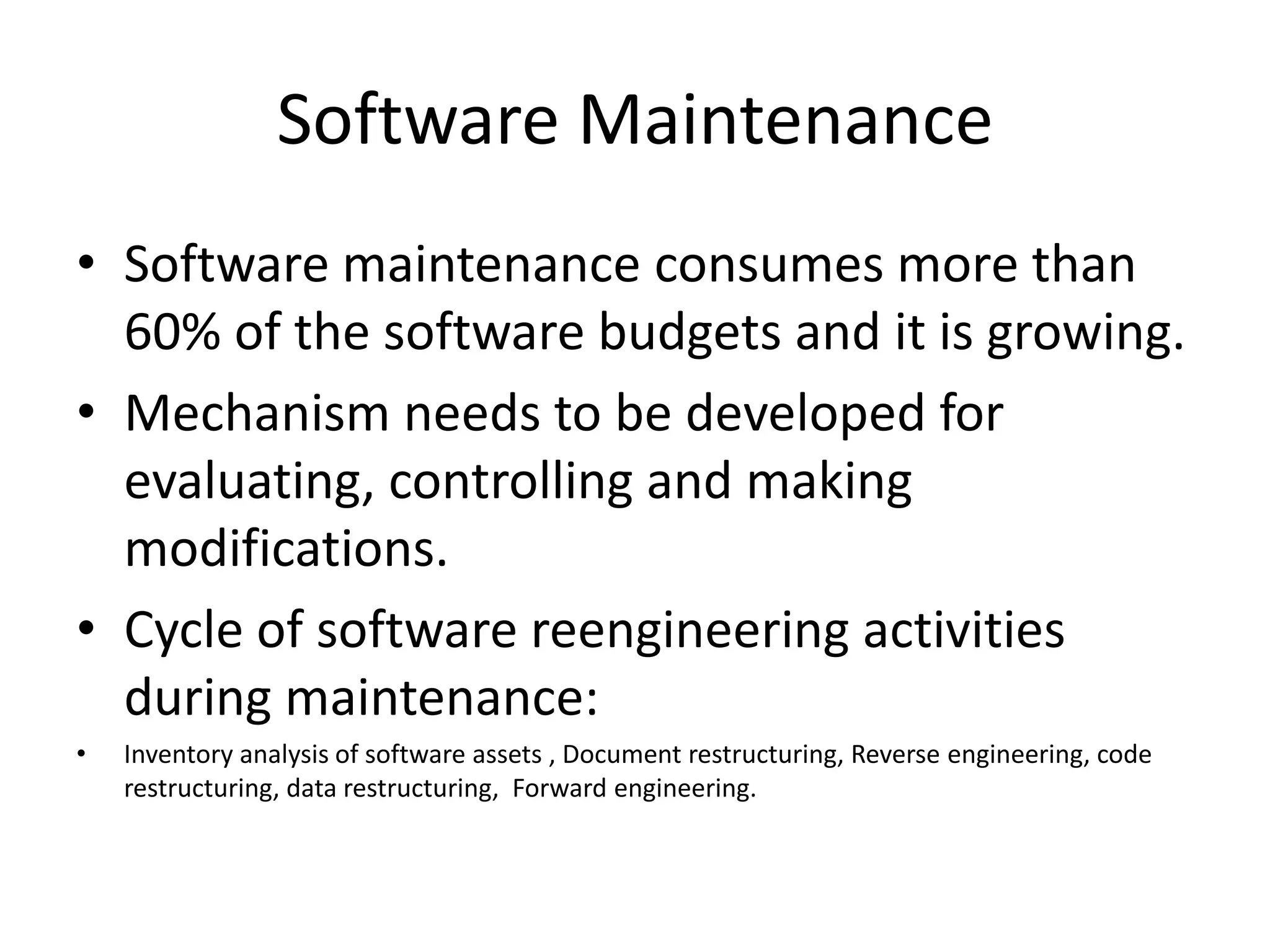 Software Maintenance

• Software maintenance consumes more than 60% of the software budgets and it is growing.

• Mechanism needs to be developed for evaluating, controlling and making modifications.

• Cycle of software reengineering activities during maintenance:

• Inventory analysis of software assets , Document restructuring, Reverse engineering, code restructuring, data restructuring, Forward engineering.